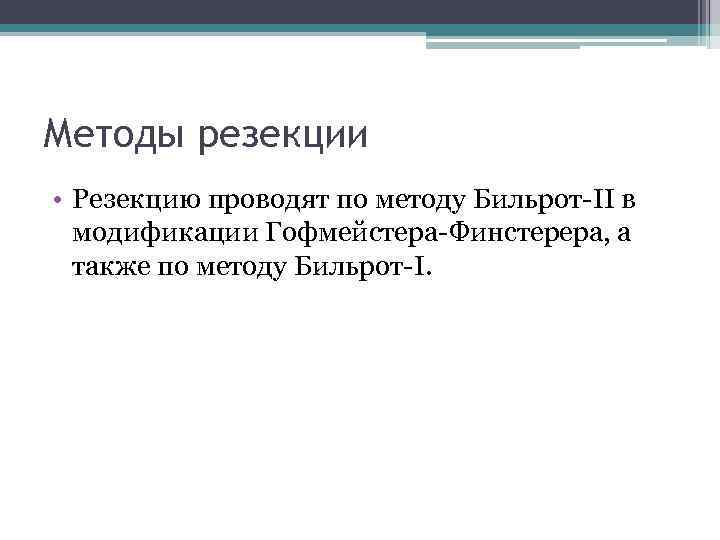 Методы резекции

• Резекцию проводят по методу Бильрот-II в модификации Гофмейстера-Финстерера, а также по методу Бильрот-I.